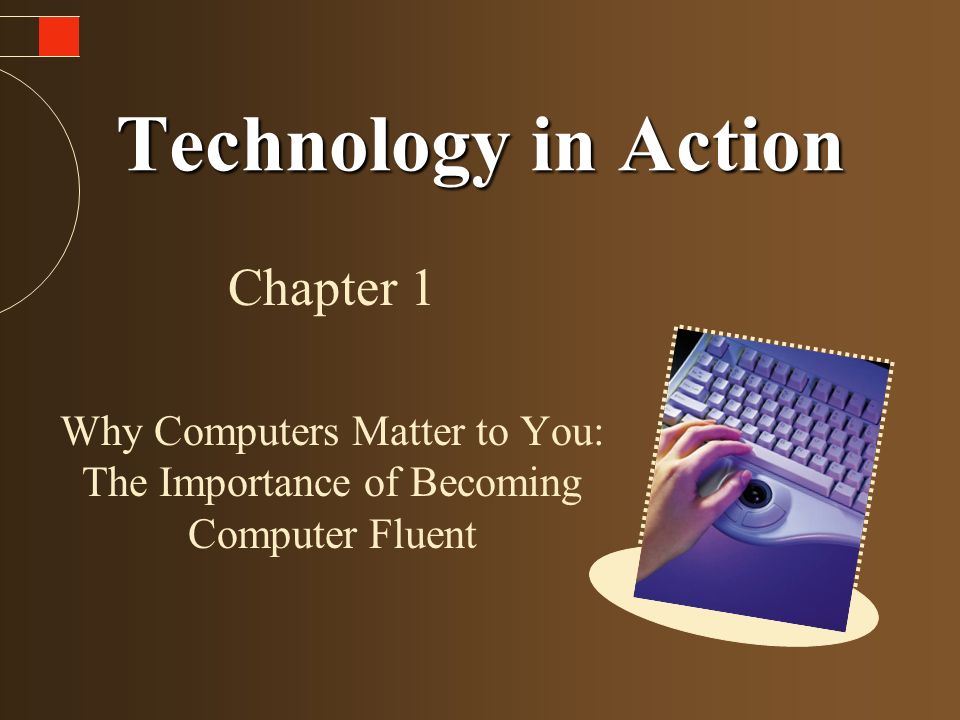 Technology in Action

Chapter 1

Why Computers Matter to You: The Importance of Becoming Computer Fluent